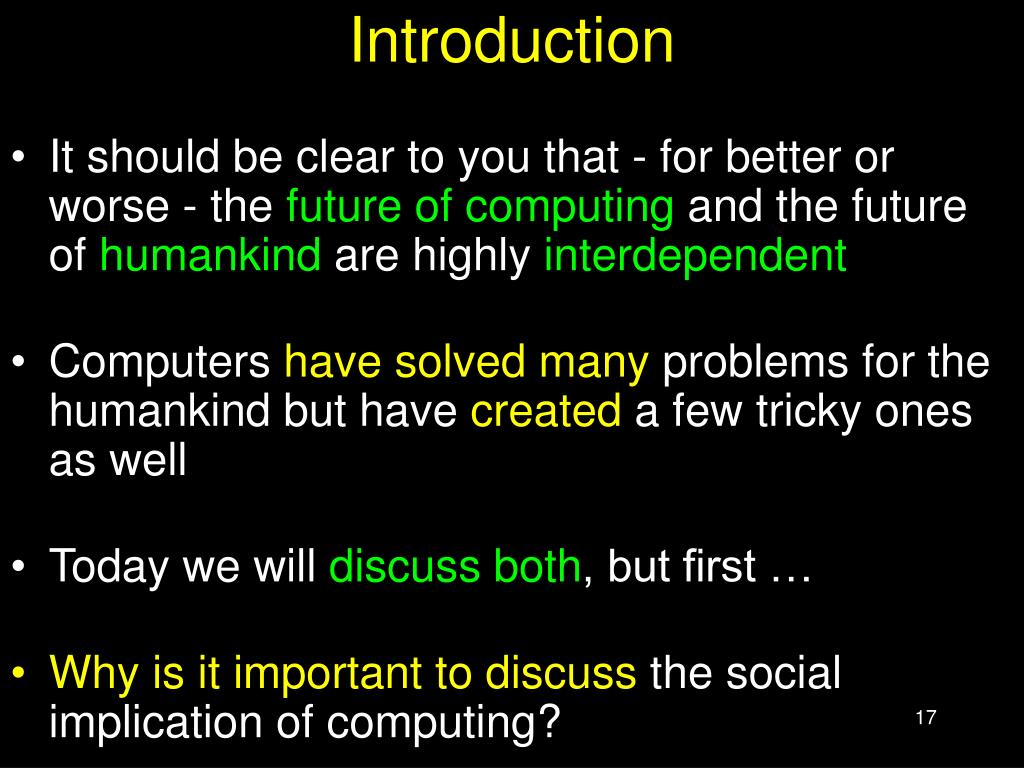 Introduction

• It should be clear to you that - for better or worse - the future of computing and the future of humankind are highly interdependent

• Computers have solved many problems for the humankind but have created a few tricky ones as well

• Today we will discuss both, but first …

• Why is it important to discuss the social implication of computing?

17